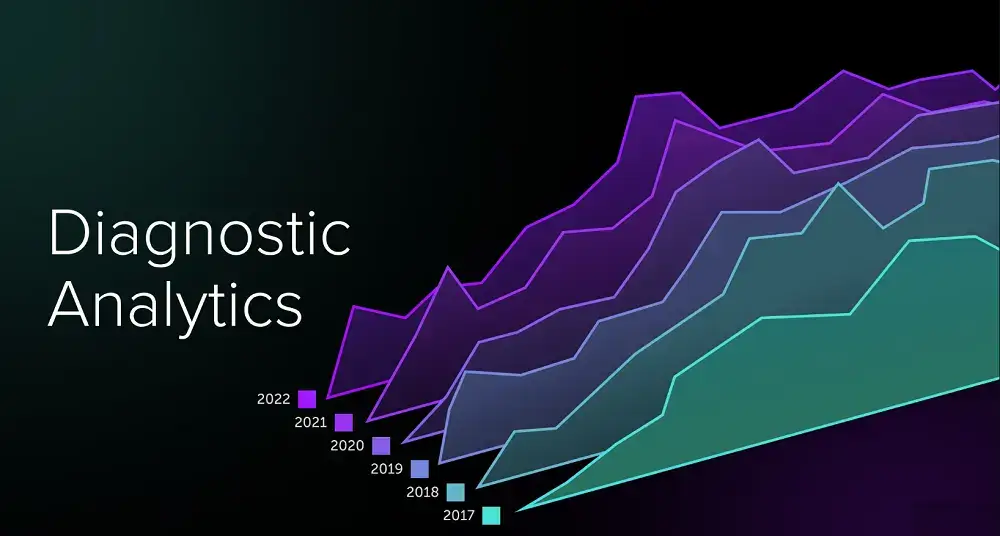 Diagnostic Analytics

2022
2021
2020
2019
2018
2017